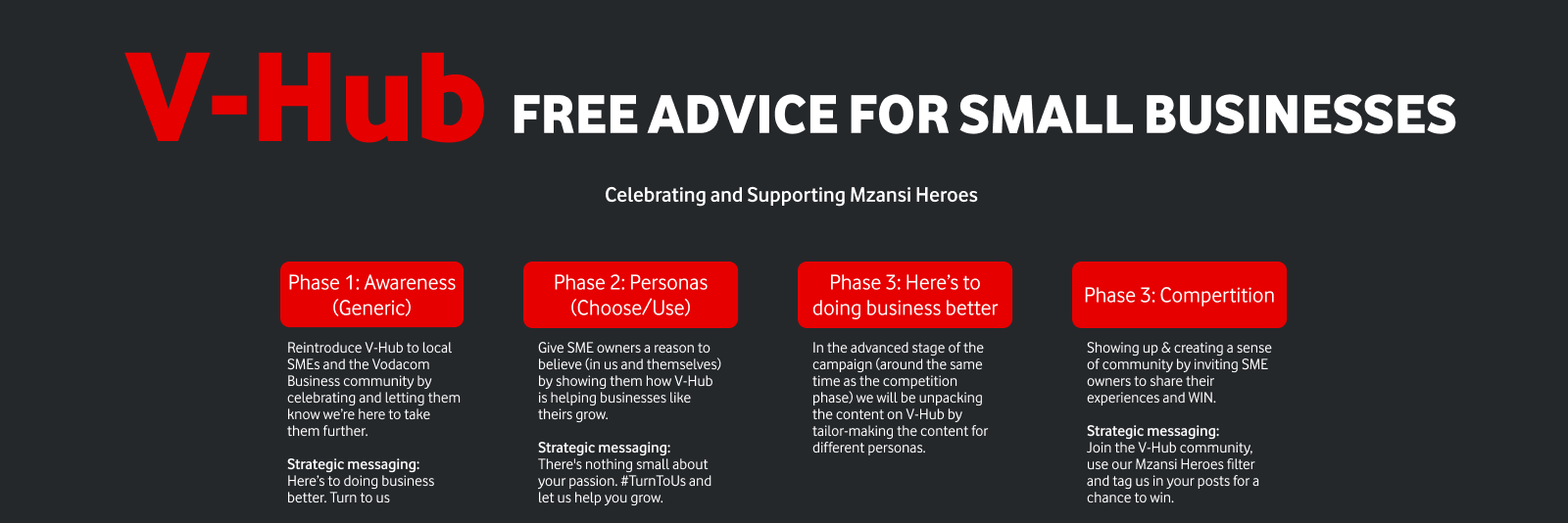 V-Hub FREE ADVICE FOR SMALL BUSINESSES

Celebrating and Supporting Mzansi Heroes

Phase 1: Awareness (Generic)

Reintroduce V-Hub to local SMEs and the Vodacom Business community by celebrating and letting them know we're here to take them further.

Strategic messaging:
Here's to doing business better. Turn to us

Phase 2: Personas (Choose/Use)

Give SME owners a reason to believe (in us and themselves) by showing them how V-Hub is helping businesses like theirs grow.

Strategic messaging:
There's nothing small about your passion. #TurnToUs and let us help you grow.

Phase 3: Here's to doing business better

In the advanced stage of the campaign (around the same time as the competition phase) we will be unpacking the content on V-Hub by tailor-making the content for different personas.

Phase 3: Compertition

Showing up & creating a sense of community by inviting SME owners to share their experiences and WIN.

Strategic messaging:
Join the V-Hub community, use our Mzansi Heroes filter and tag us in your posts for a chance to win.